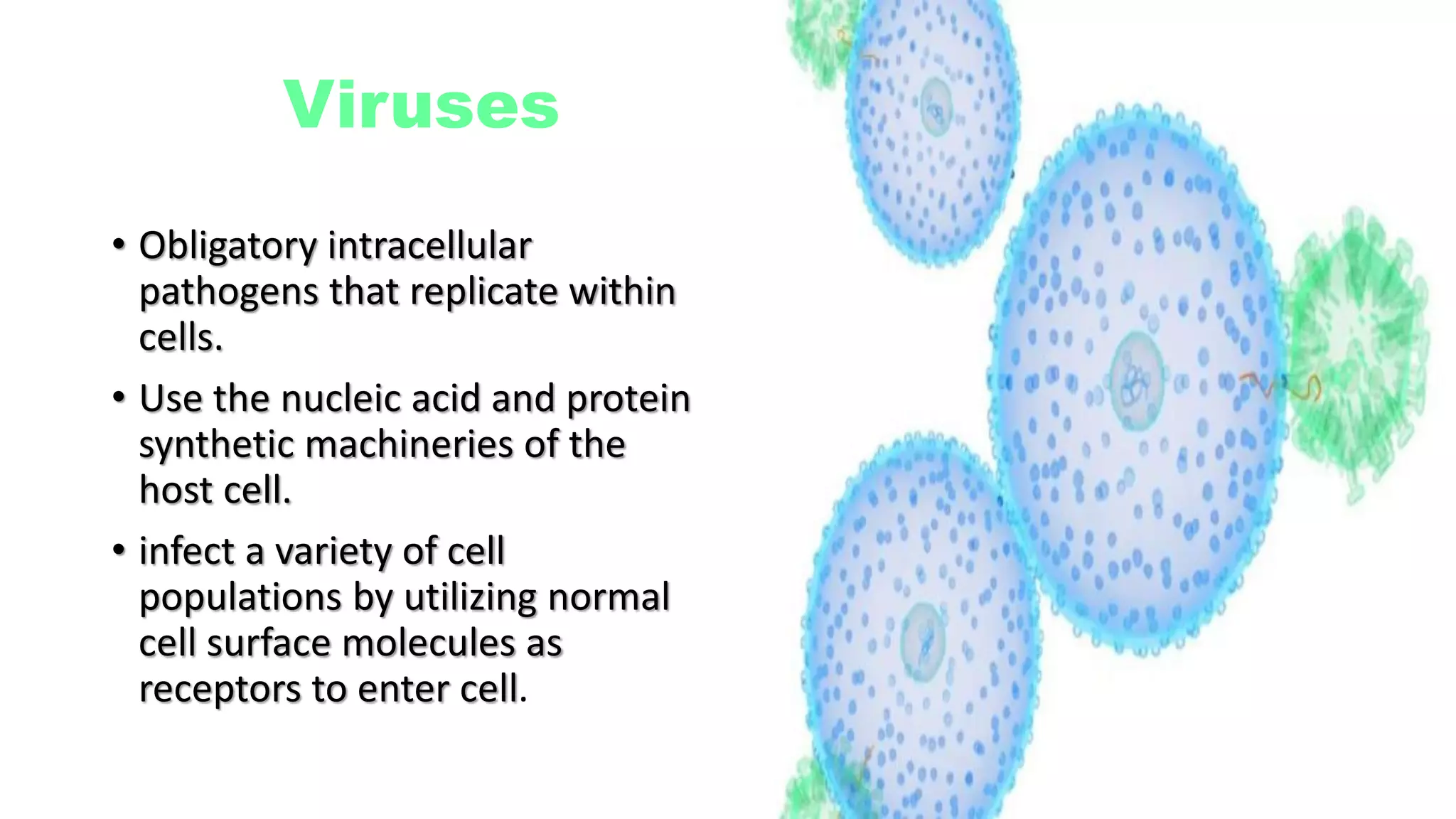 Viruses

• Obligatory intracellular pathogens that replicate within cells.

• Use the nucleic acid and protein synthetic machineries of the host cell.

• infect a variety of cell populations by utilizing normal cell surface molecules as receptors to enter cell.